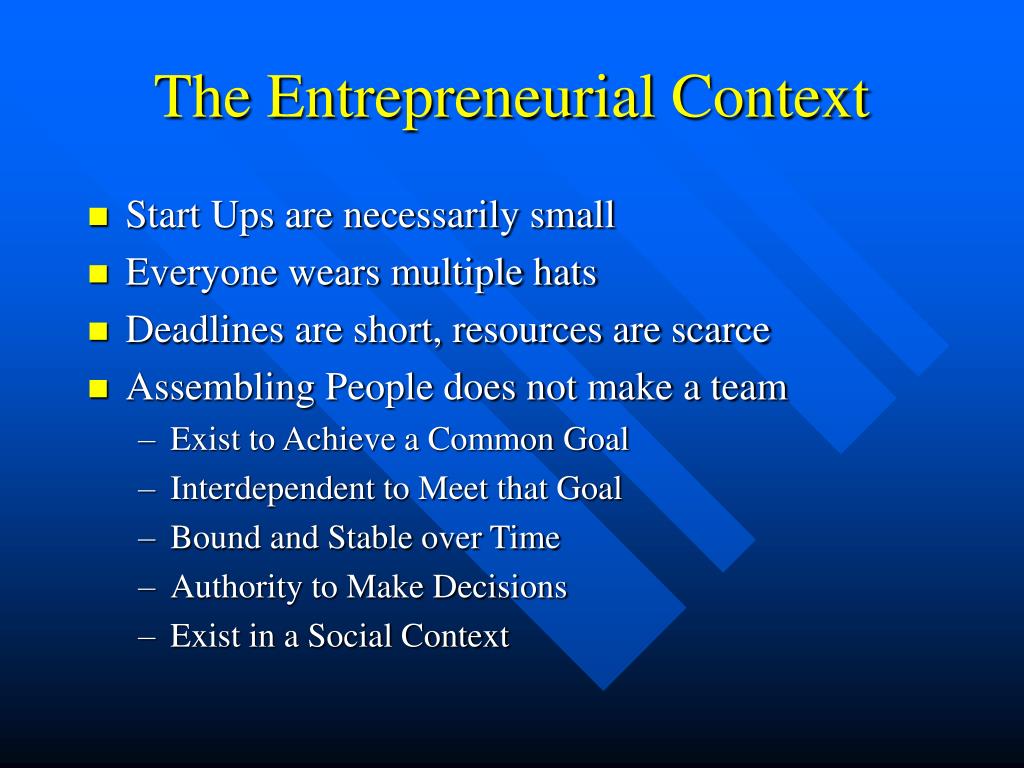 The Entrepreneurial Context

- Start Ups are necessarily small
- Everyone wears multiple hats
- Deadlines are short, resources are scarce
- Assembling People does not make a team
  – Exist to Achieve a Common Goal
  – Interdependent to Meet that Goal
  – Bound and Stable over Time
  – Authority to Make Decisions
  – Exist in a Social Context